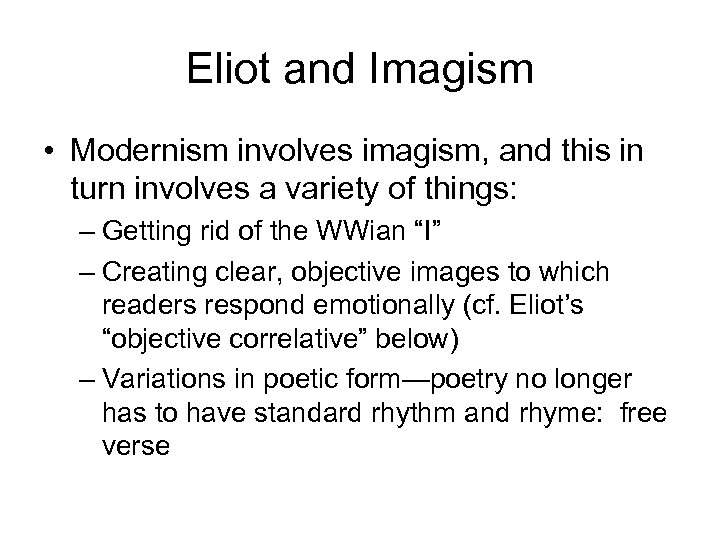 Eliot and Imagism

• Modernism involves imagism, and this in turn involves a variety of things:

– Getting rid of the WWian “I”

– Creating clear, objective images to which readers respond emotionally (cf. Eliot’s “objective correlative” below)

– Variations in poetic form—poetry no longer has to have standard rhythm and rhyme: free verse